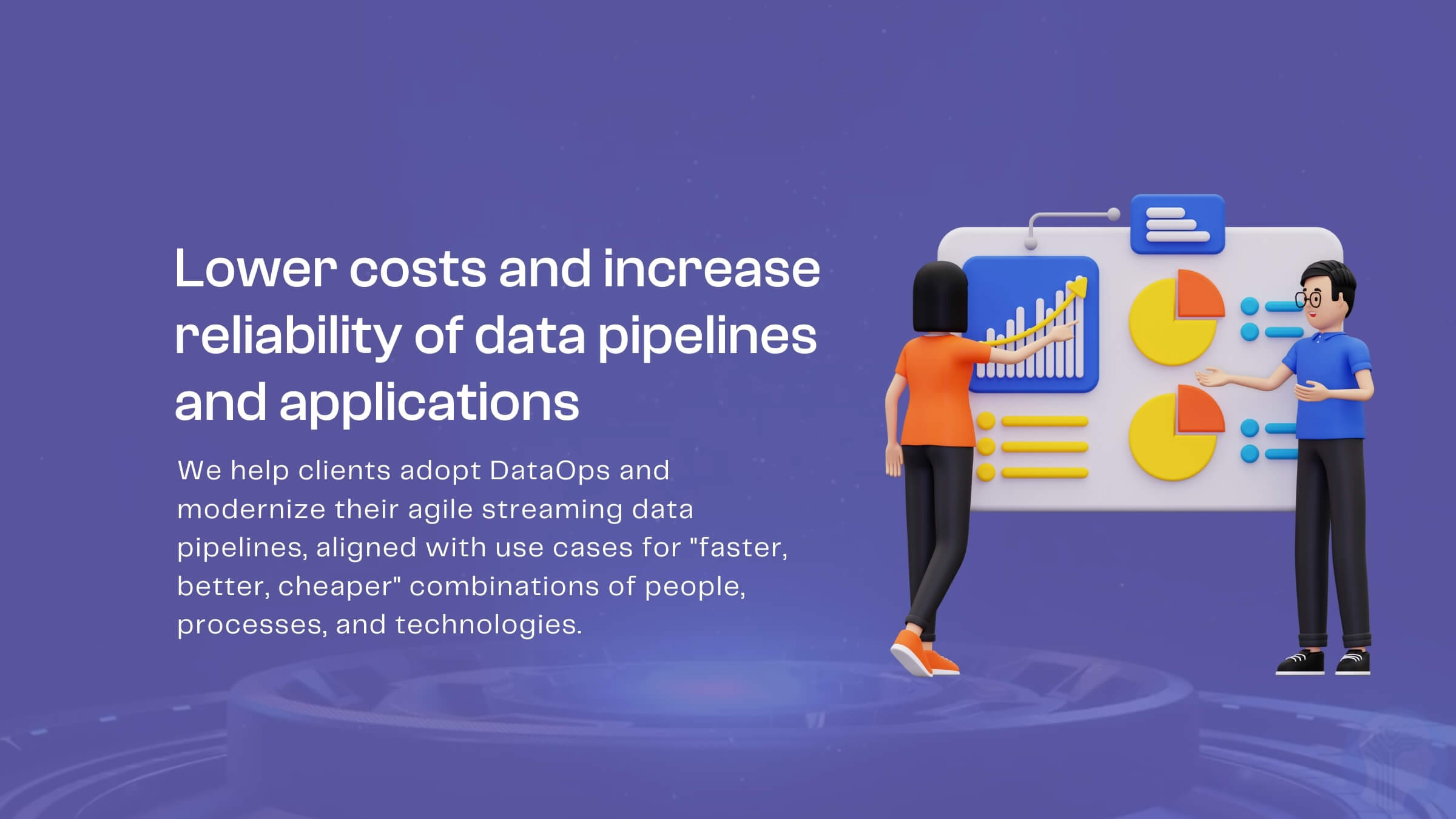 Lower costs and increase reliability of data pipelines and applications

We help clients adopt DataOps and modernize their agile streaming data pipelines, aligned with use cases for "faster, better, cheaper" combinations of people, processes, and technologies.